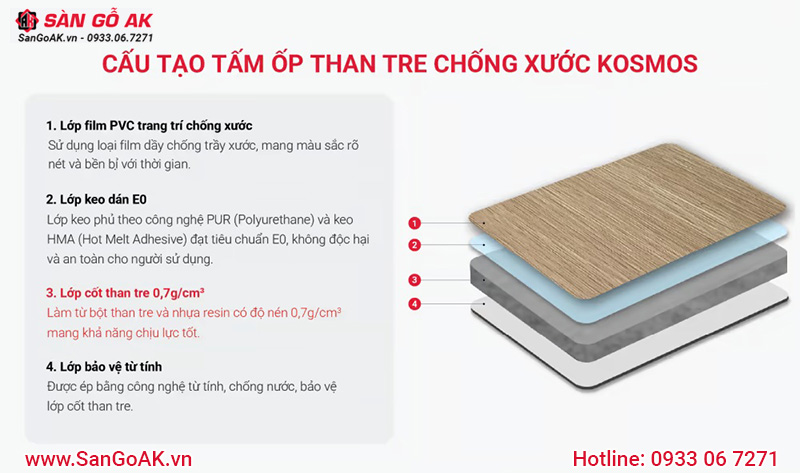 SÀN GỖ AK
SanGoAK.vn - 0933.06.7271

CẤU TẠO TẤM ỐP THAN TRE CHỐNG XƯỚC KOSMOS

1. Lớp film PVC trang trí chống xước
Sử dụng loại film dầy chống trầy xước, mang màu sắc rõ nét và bền bỉ với thời gian.

2. Lớp keo dán E0
Lớp keo phủ theo công nghệ PUR (Polyurethane) và keo HMA (Hot Melt Adhesive) đạt tiêu chuẩn E0, không độc hại và an toàn cho người sử dụng.

3. Lớp cốt than tre 0,7g/cm³
Làm từ bột than tre và nhựa resin có độ nén 0,7g/cm³ mang khả năng chịu lực tốt.

4. Lớp bảo vệ từ tính
Được ép bằng công nghệ từ tính, chống nước, bảo vệ lớp cốt than tre.

1
2
3
4

www.SanGoAK.vn
Hotline: 0933 06 7271